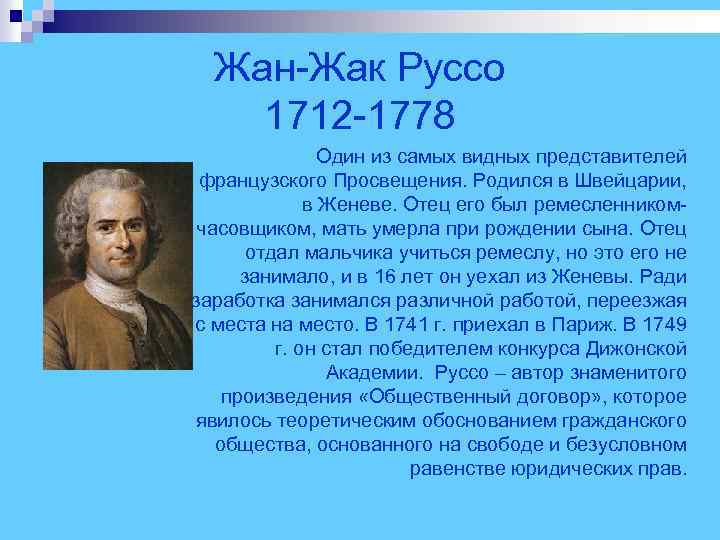 Жан-Жак Руссо
1712-1778

Один из самых видных представителей французского Просвещения. Родился в Швейцарии, в Женеве. Отец его был ремесленником-часовщиком, мать умерла при рождении сына. Отец отдал мальчика учиться ремеслу, но это его не занимало, и в 16 лет он уехал из Женевы. Ради заработка занимался различной работой, переезжая с места на место. В 1741 г. приехал в Париж. В 1749 г. он стал победителем конкурса Дижонской Академии. Руссо – автор знаменитого произведения «Общественный договор», которое явилось теоретическим обоснованием гражданского общества, основанного на свободе и безусловном равенстве юридических прав.